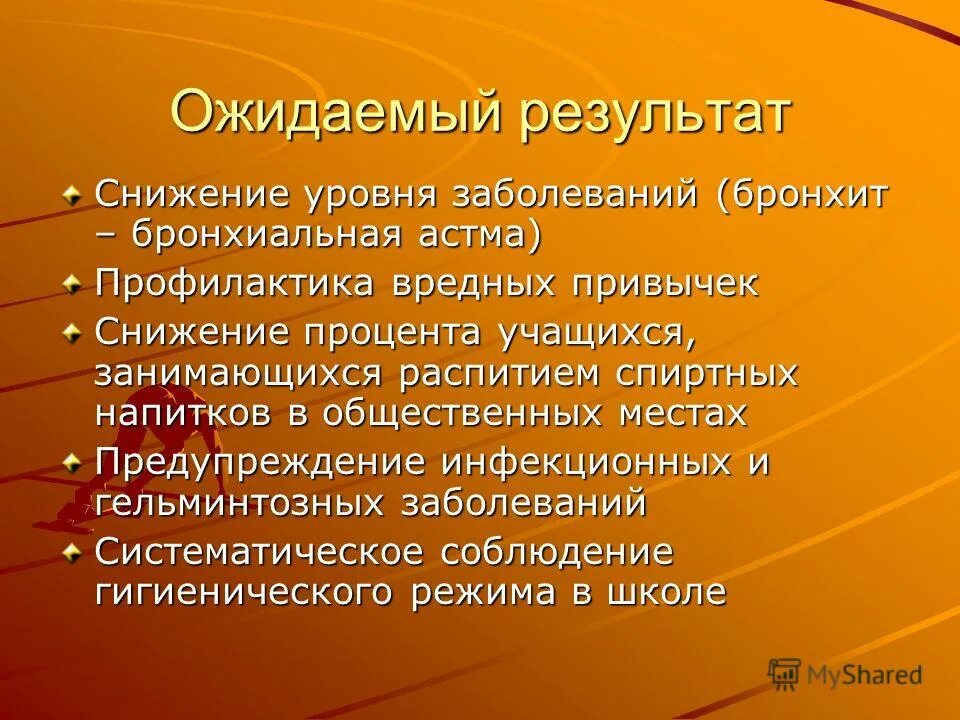 Ожидаемый результат

Снижение уровня заболеваний (бронхит – бронхиальная астма)

Профилактика вредных привычек

Снижение процента учащихся, занимающихся распитием спиртных напитков в общественных местах

Предупреждение инфекционных и гельминтозных заболеваний

Систематическое соблюдение гигиенического режима в школе

MyShared